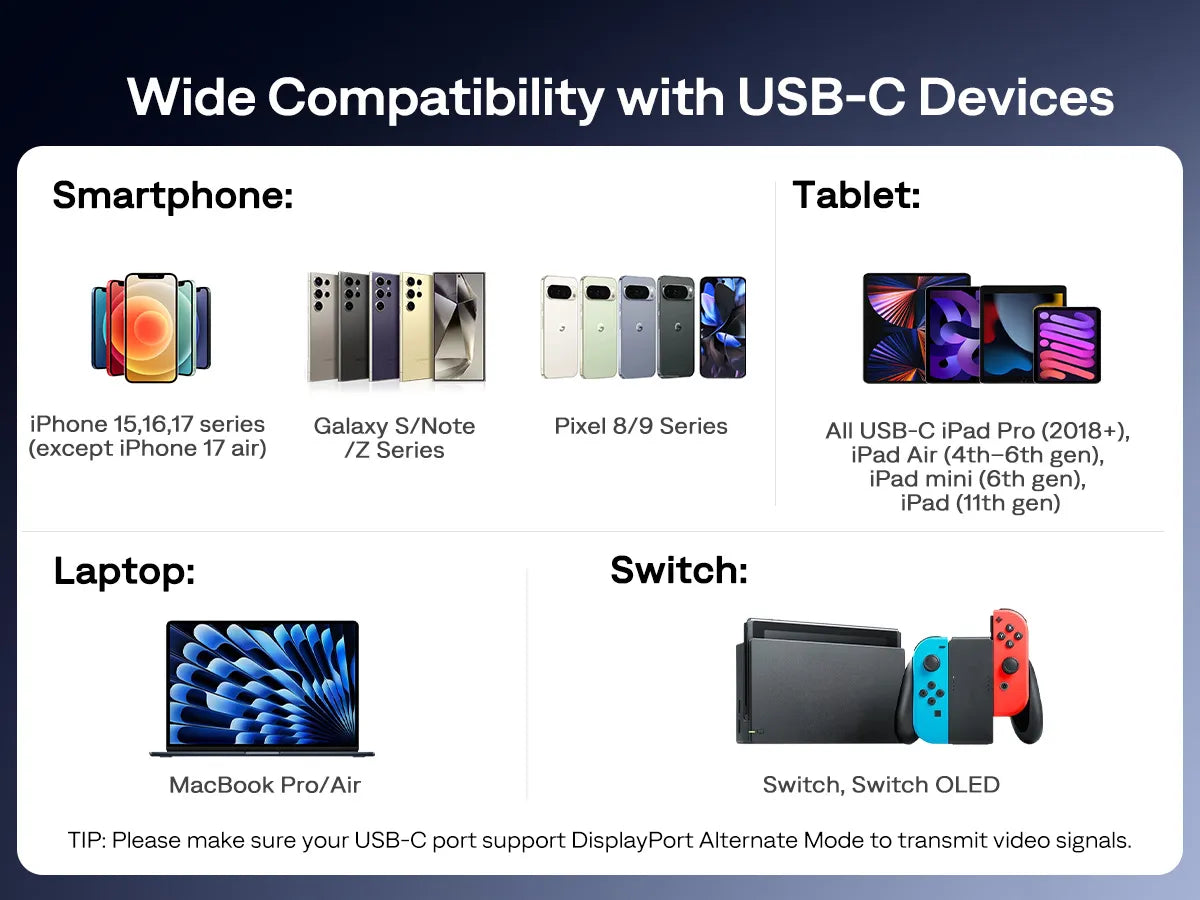 Wide Compatibility with USB-C Devices

Smartphone:

iPhone 15,16,17 series (except iPhone 17 air)

Galaxy S/Note /Z Series

Pixel 8/9 Series

Tablet:

All USB-C iPad Pro (2018+), iPad Air (4th–6th gen), iPad mini (6th gen), iPad (11th gen)

Laptop:

MacBook Pro/Air

Switch:

Switch, Switch OLED

TIP: Please make sure your USB-C port support DisplayPort Alternate Mode to transmit video signals.